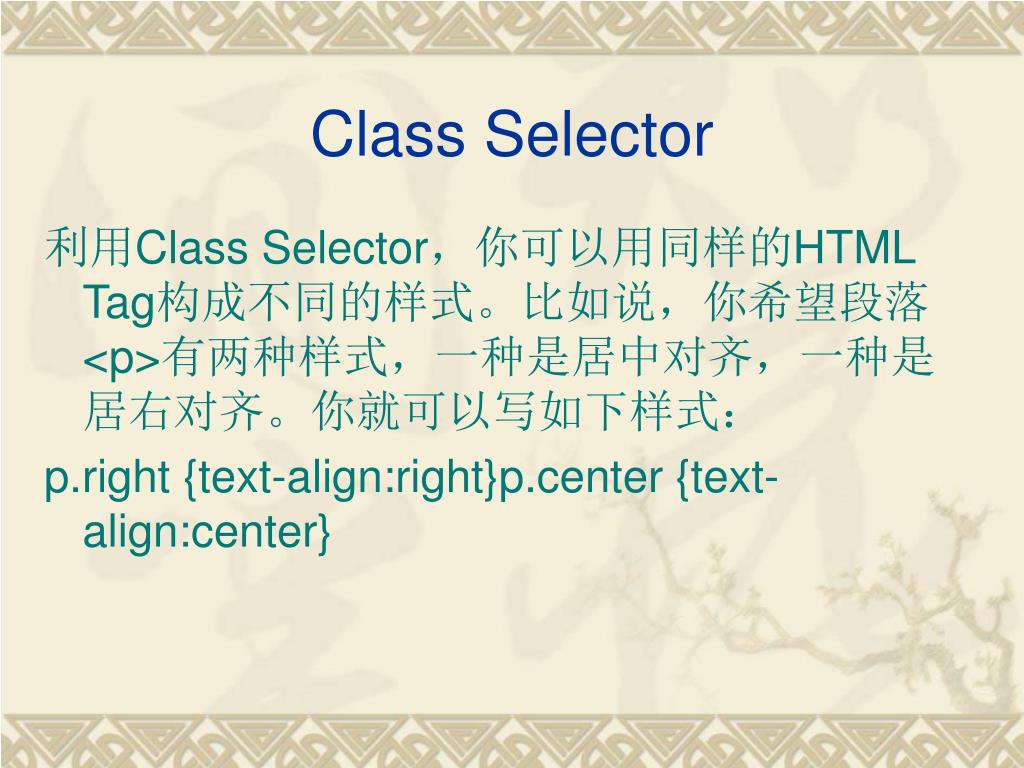 Class Selector

利用Class Selector，你可以用同样的HTML Tag构成不同的样式。比如说，你希望段落<p>有两种样式，一种是居中对齐，一种是居右对齐。你就可以写如下样式：

p.right {text-align:right}p.center {text-align:center}